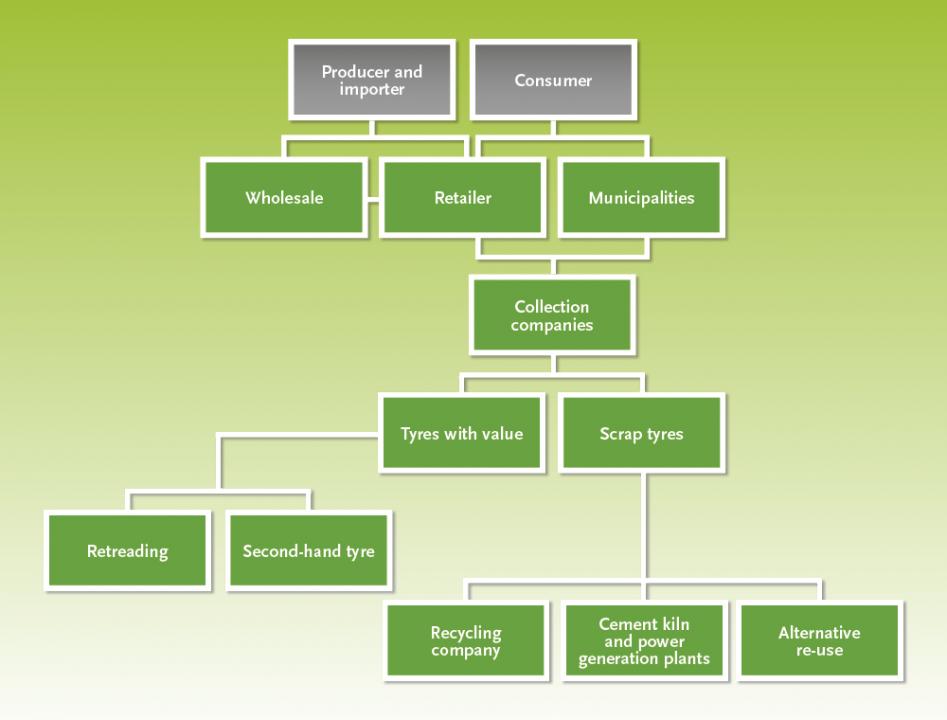 Producer and importer

Consumer

Wholesale

Retailer

Municipalities

Collection companies

Tyres with value

Scrap tyres

Retreading

Second-hand tyre

Recycling company

Cement kiln and power generation plants

Alternative re-use